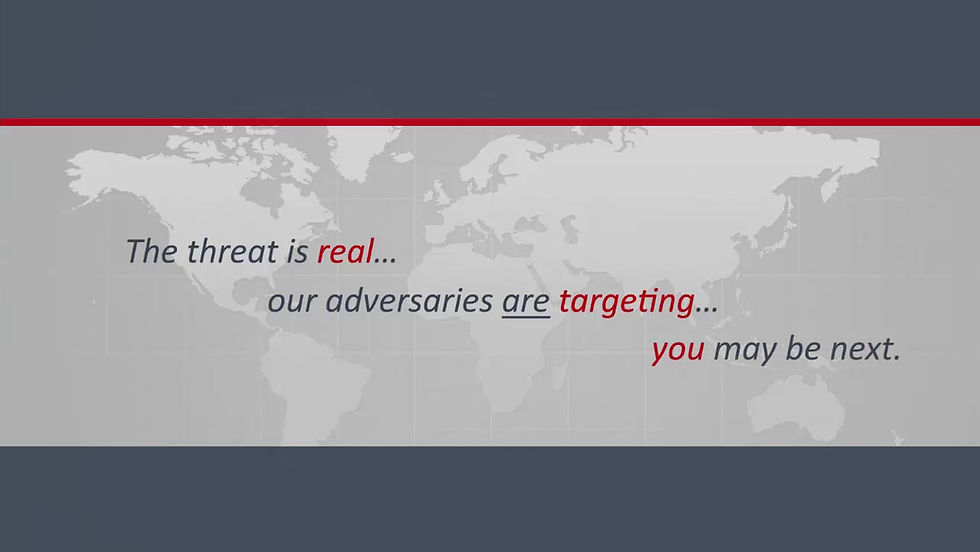 The threat is real…
our adversaries are targeting…
you may be next.